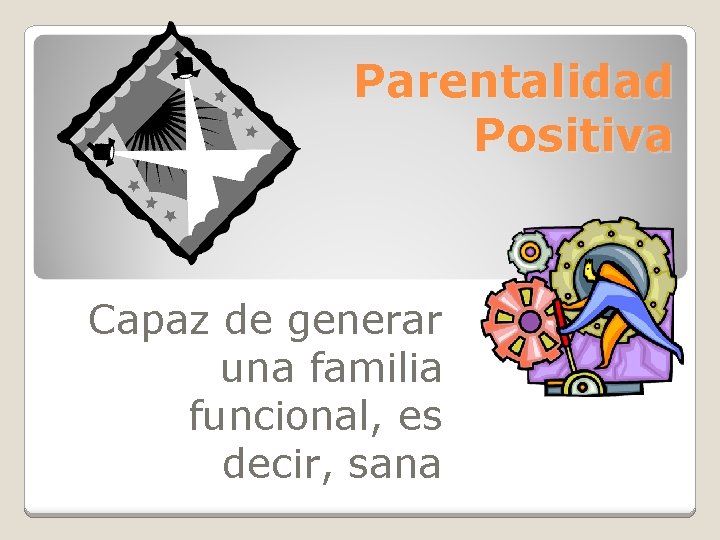 Parentalidad Positiva

Capaz de generar una familia funcional, es decir, sana